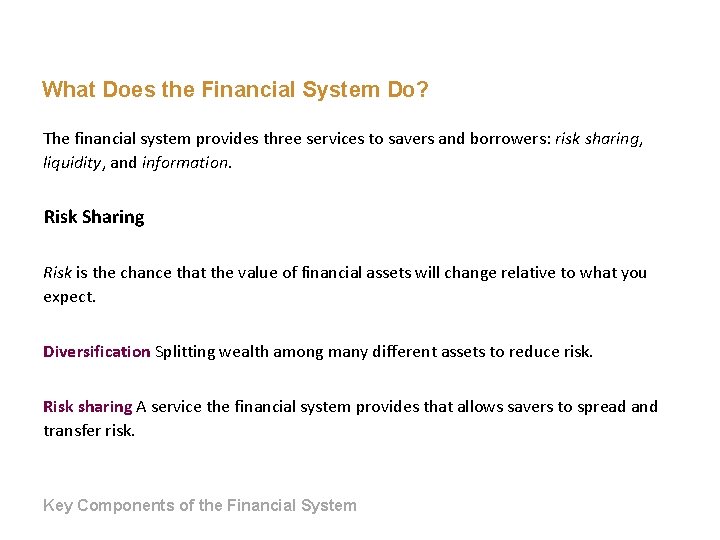 What Does the Financial System Do?

The financial system provides three services to savers and borrowers: risk sharing, liquidity, and information.

Risk Sharing

Risk is the chance that the value of financial assets will change relative to what you expect.

Diversification Splitting wealth among many different assets to reduce risk.

Risk sharing A service the financial system provides that allows savers to spread and transfer risk.

Key Components of the Financial System